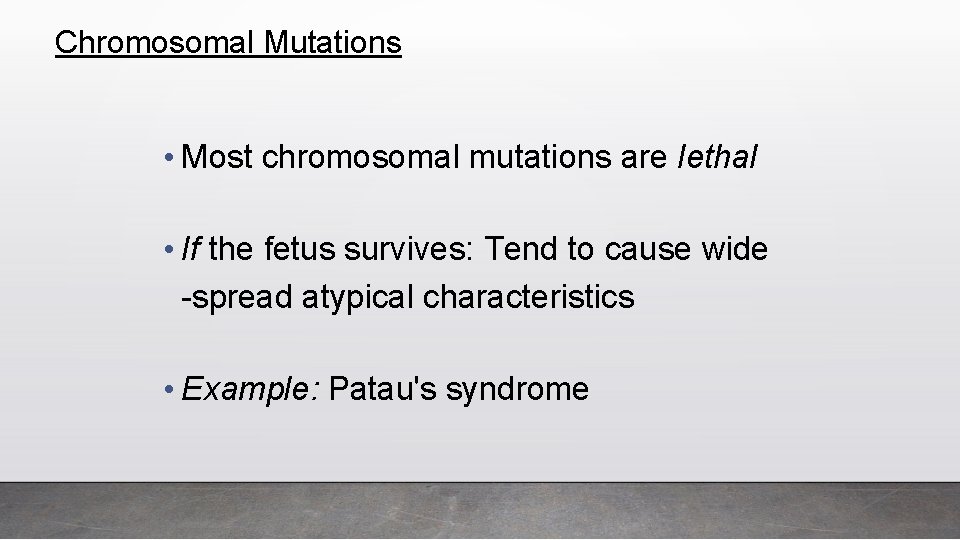 Chromosomal Mutations

• Most chromosomal mutations are lethal

• If the fetus survives: Tend to cause wide -spread atypical characteristics

• Example: Patau's syndrome